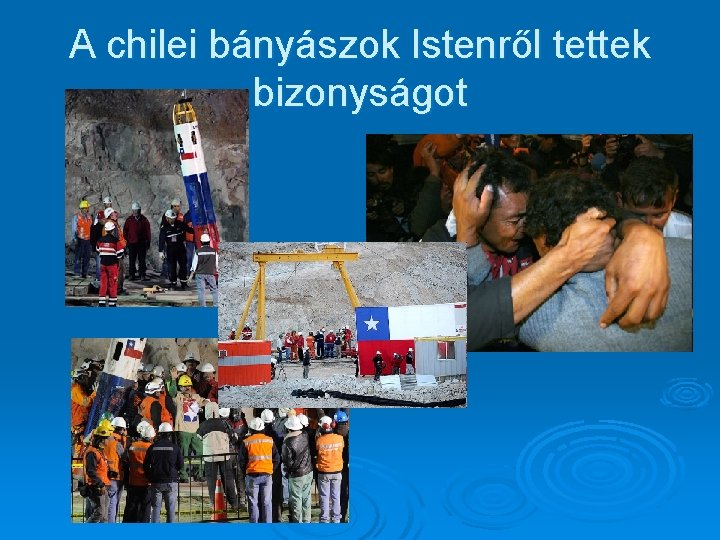 A chilei bányászok Istenről tettek bizonyságot